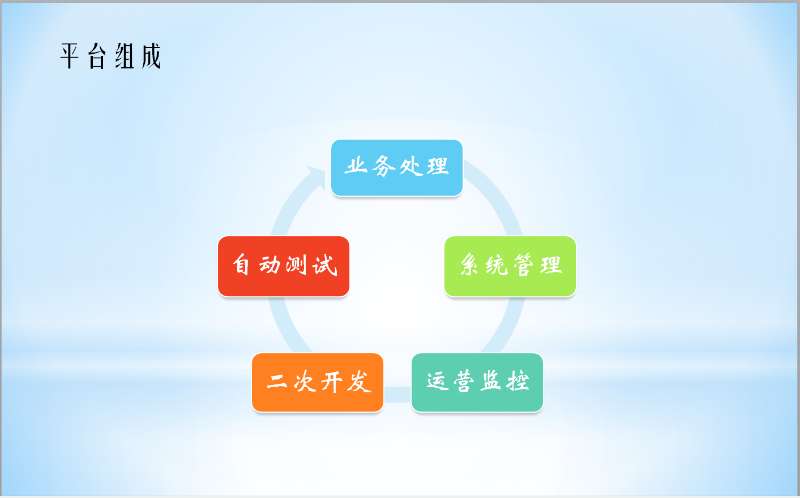 平台组成

业务处理

系统管理

运营监控

二次开发

自动测试